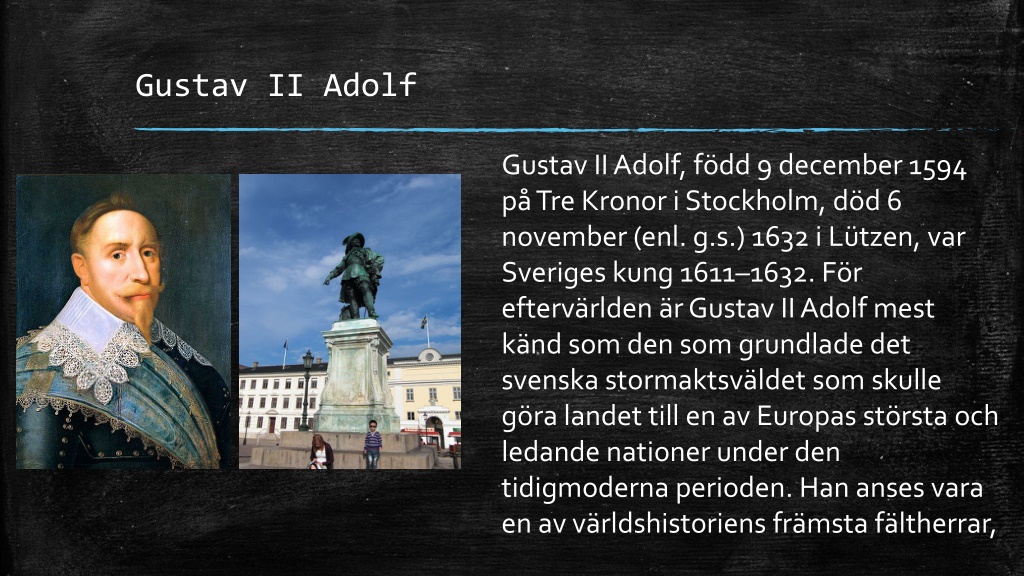 Gustav II Adolf

Gustav II Adolf, född 9 december 1594 på Tre Kronor i Stockholm, död 6 november (enl. g.s.) 1632 i Lützen, var Sveriges kung 1611–1632. För eftervärlden är Gustav II Adolf mest känd som den som grundlade det svenska stormaktsväldet som skulle göra landet till en av Europas största och ledande nationer under den tidigmoderna perioden. Han anses vara en av världshistoriens främsta fältherrar,